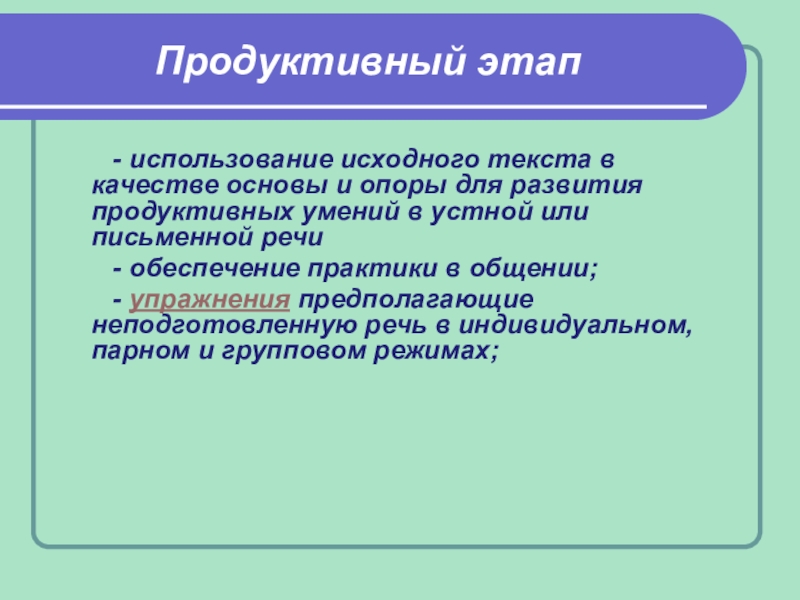 Продуктивный этап

- использование исходного текста в качестве основы и опоры для развития продуктивных умений в устной или письменной речи

- обеспечение практики в общении;

- упражнения предполагающие неподготовленную речь в индивидуальном, парном и групповом режимах;